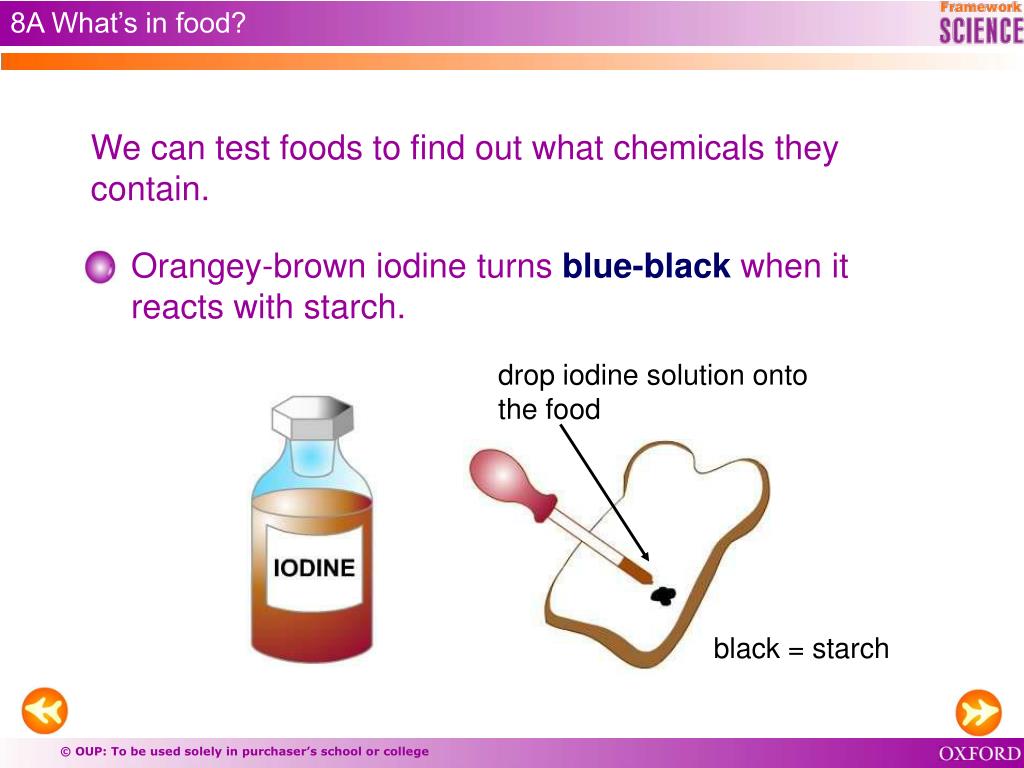 8A What's in food?

Framework SCIENCE

We can test foods to find out what chemicals they contain.

Orangey-brown iodine turns **blue-black** when it reacts with starch.

drop iodine solution onto the food

IODINE

black = starch

© OUP: To be used solely in purchaser's school or college

OXFORD